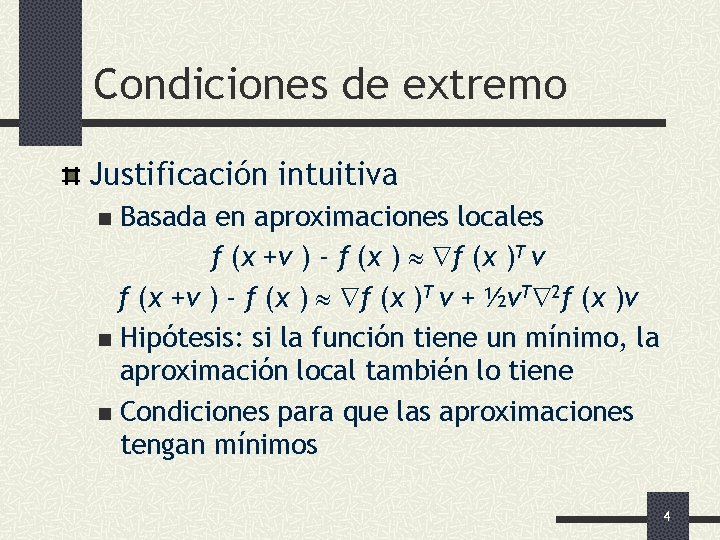 Condiciones de extremo

Justificación intuitiva

Basada en aproximaciones locales

$f(x+v) - f(x) \approx \nabla f(x)^T v$

$f(x+v) - f(x) \approx \nabla f(x)^T v + \frac{1}{2} v^T \nabla^2 f(x) v$

Hipótesis: si la función tiene un mínimo, la aproximación local también lo tiene

Condiciones para que las aproximaciones tengan mínimos

4